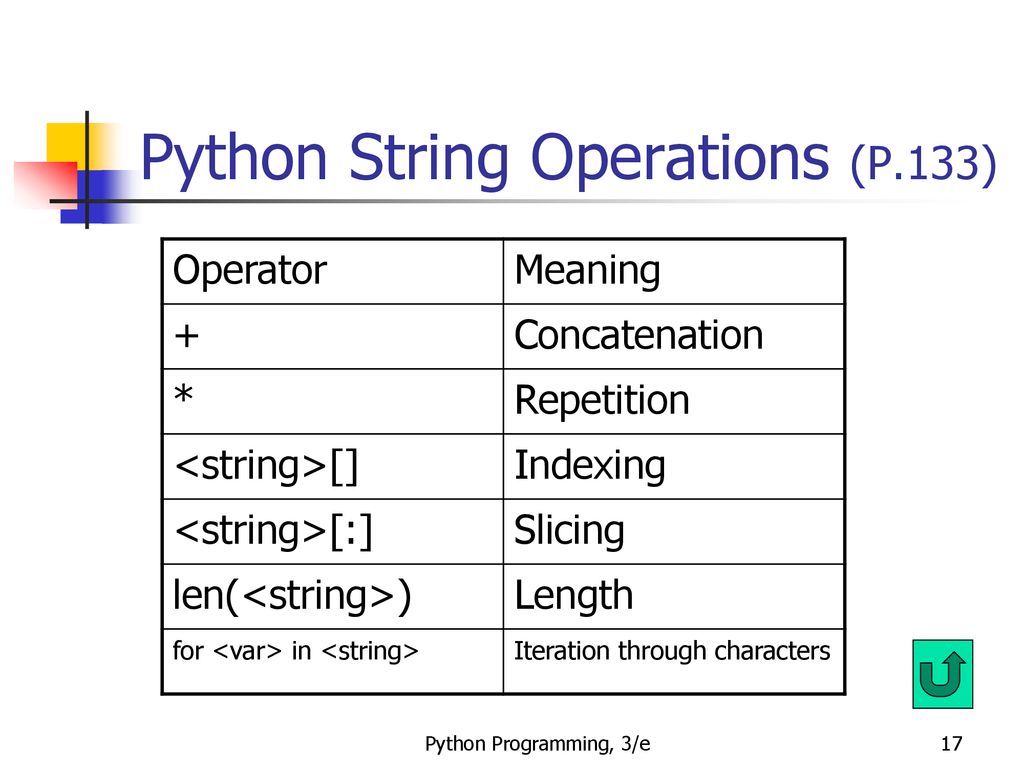 Python String Operations (P.133)

| Operator | Meaning |
|---|---|
| + | Concatenation |
| * | Repetition |
| <string>[] | Indexing |
| <string>[:] | Slicing |
| len(<string>) | Length |
| for <var> in <string> | Iteration through characters |

Python Programming, 3/e

17